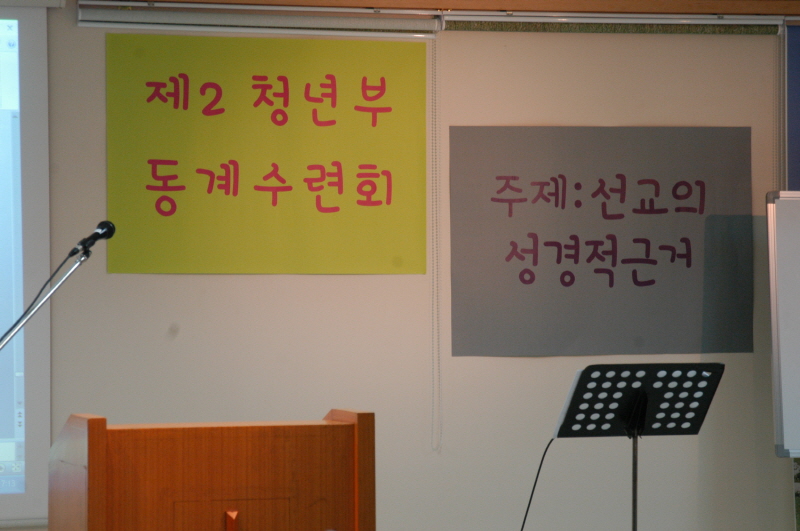 제2 청년부
동계수련회

주제:선교의
성경적근거